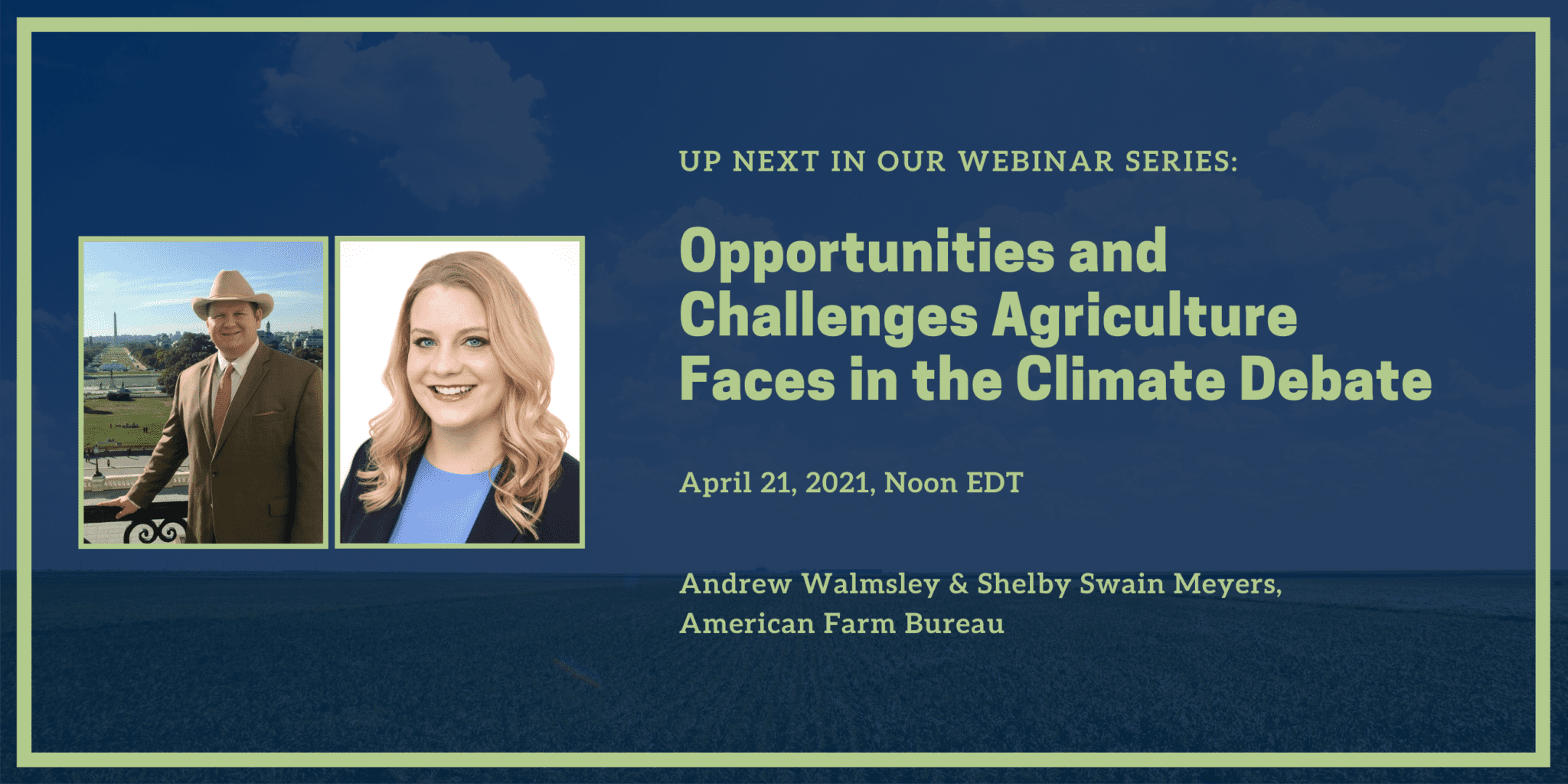 UP NEXT IN OUR WEBINAR SERIES:

Opportunities and Challenges Agriculture Faces in the Climate Debate

April 21, 2021, Noon EDT

Andrew Walmsley & Shelby Swain Meyers,
American Farm Bureau